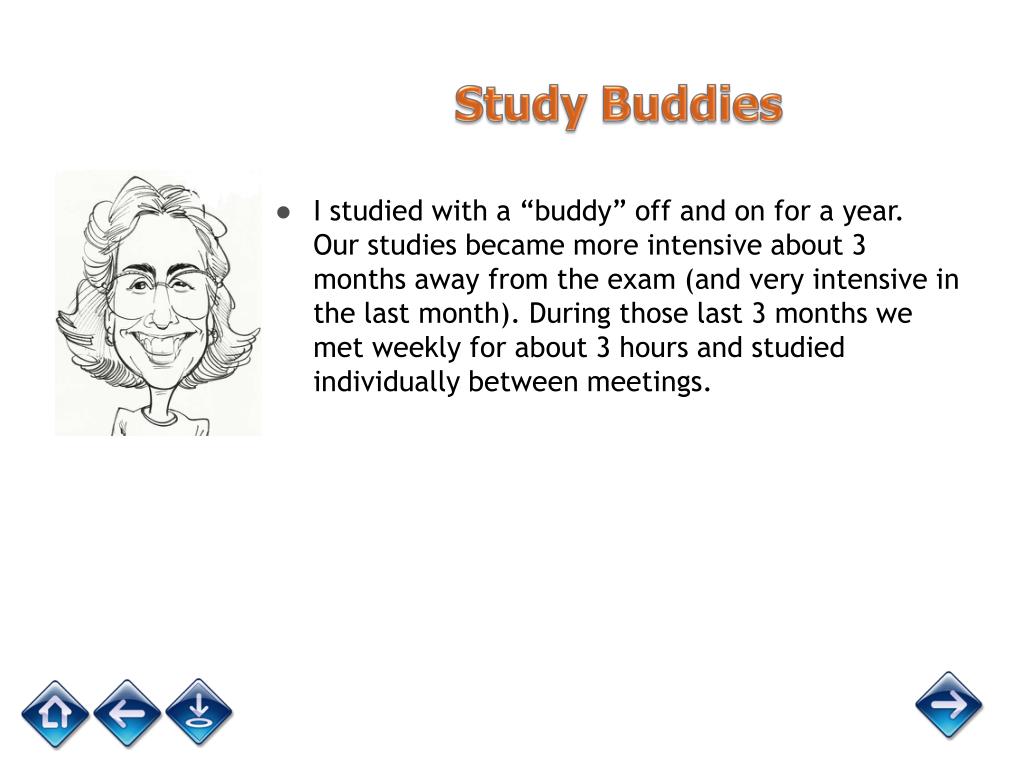 Study Buddies

● I studied with a “buddy” off and on for a year. Our studies became more intensive about 3 months away from the exam (and very intensive in the last month). During those last 3 months we met weekly for about 3 hours and studied individually between meetings.